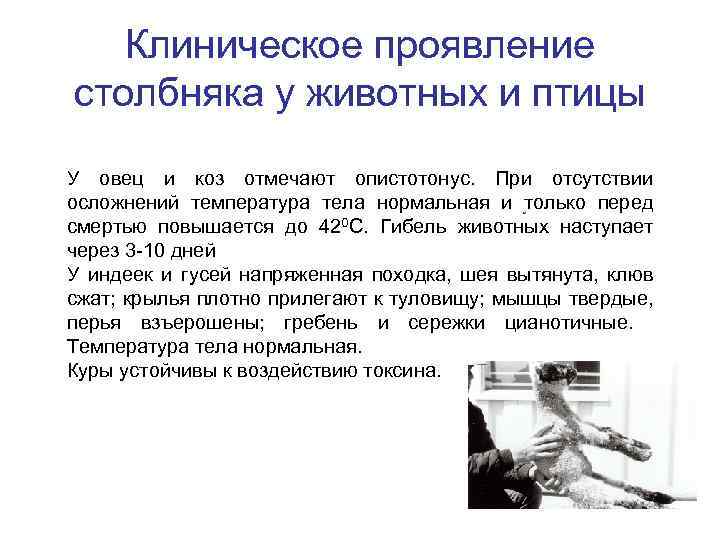 Клиническое проявление столбняка у животных и птицы

У овец и коз отмечают опистотонус. При отсутствии осложнений температура тела нормальная и только перед смертью повышается до $42^0$С. Гибель животных наступает через 3-10 дней
У индеек и гусей напряженная походка, шея вытянута, клюв сжат; крылья плотно прилегают к туловищу; мышцы твердые, перья взъерошены; гребень и сережки цианотичные. Температура тела нормальная.
Куры устойчивы к воздействию токсина.